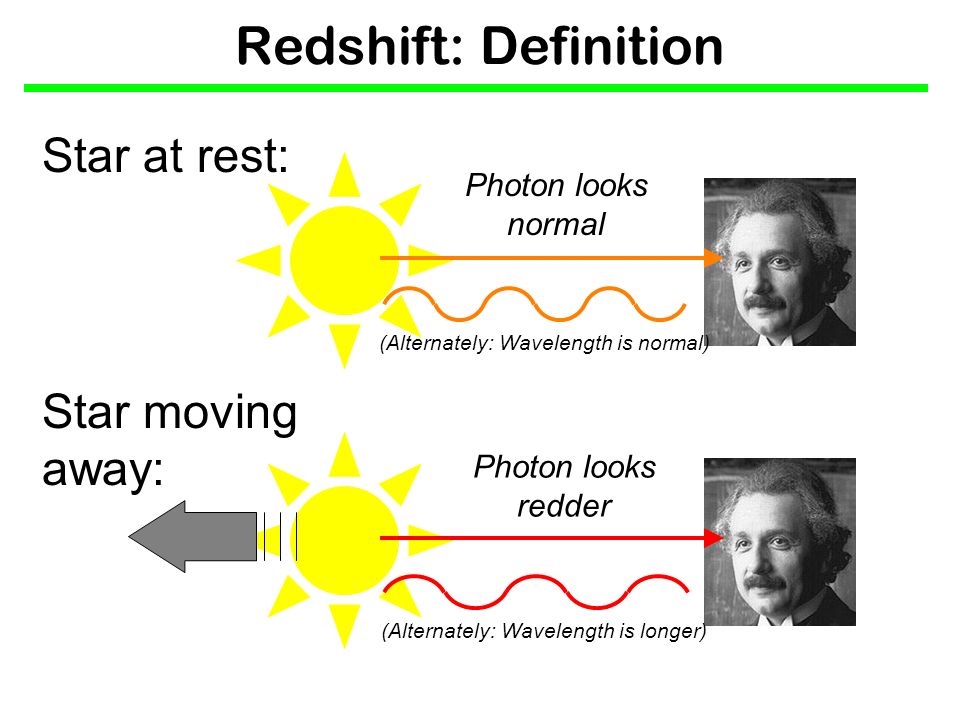 Redshift: Definition

Star at rest:

Photon looks normal

(Alternately: Wavelength is normal)

Star moving away:

Photon looks redder

(Alternately: Wavelength is longer)